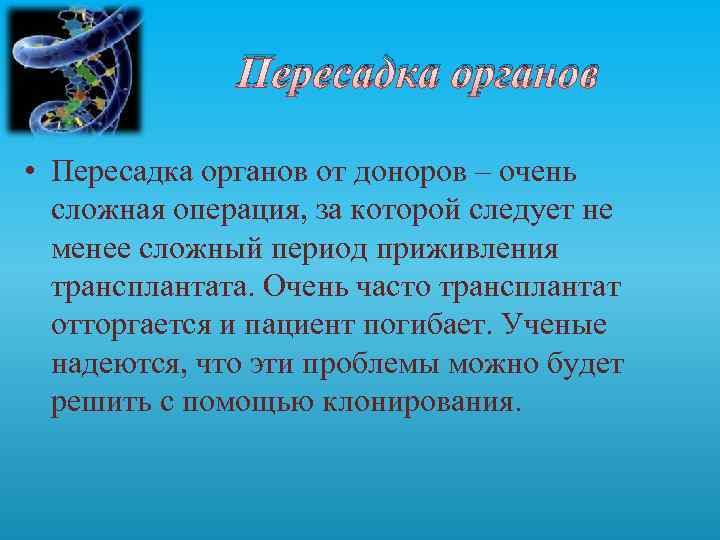 Пересадка органов

• Пересадка органов от доноров – очень сложная операция, за которой следует не менее сложный период приживления трансплантата. Очень часто трансплантат отторгается и пациент погибает. Ученые надеются, что эти проблемы можно будет решить с помощью клонирования.